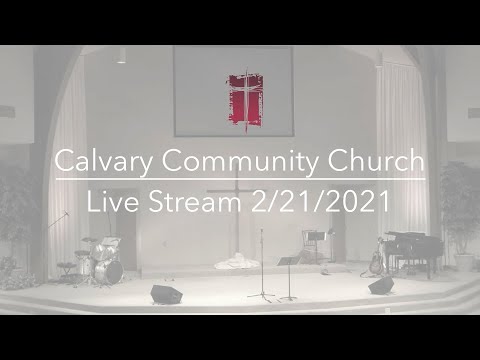 Calvary Community Church
Live Stream 2/21/2021